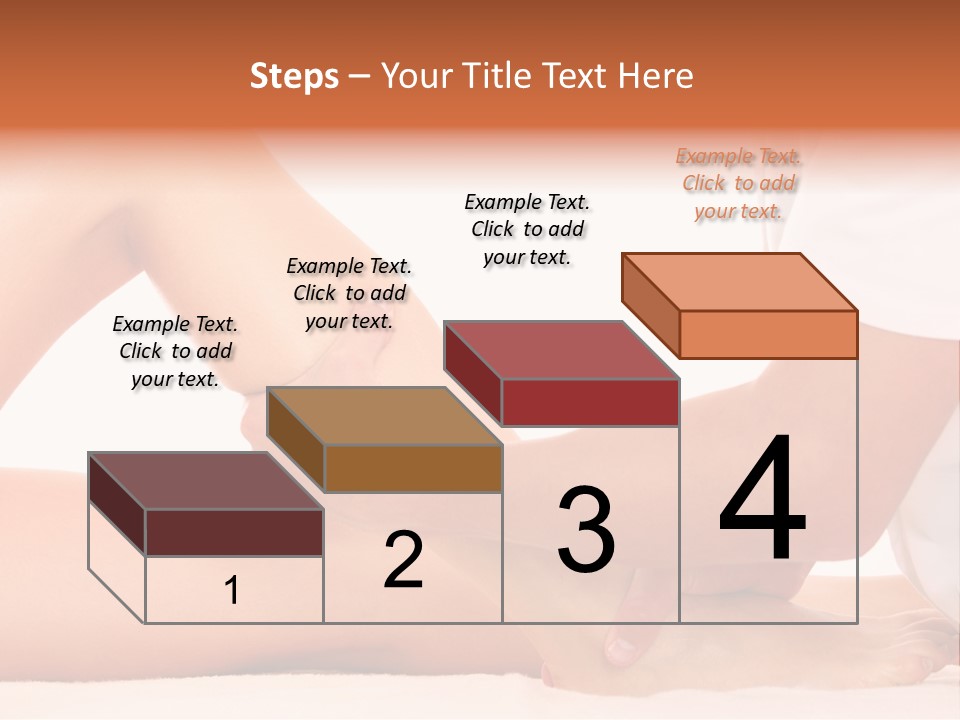 Steps – Your Title Text Here

Example Text. Click to add your text.

Example Text. Click to add your text.

Example Text. Click to add your text.

Example Text. Click to add your text.

1

2

3

4